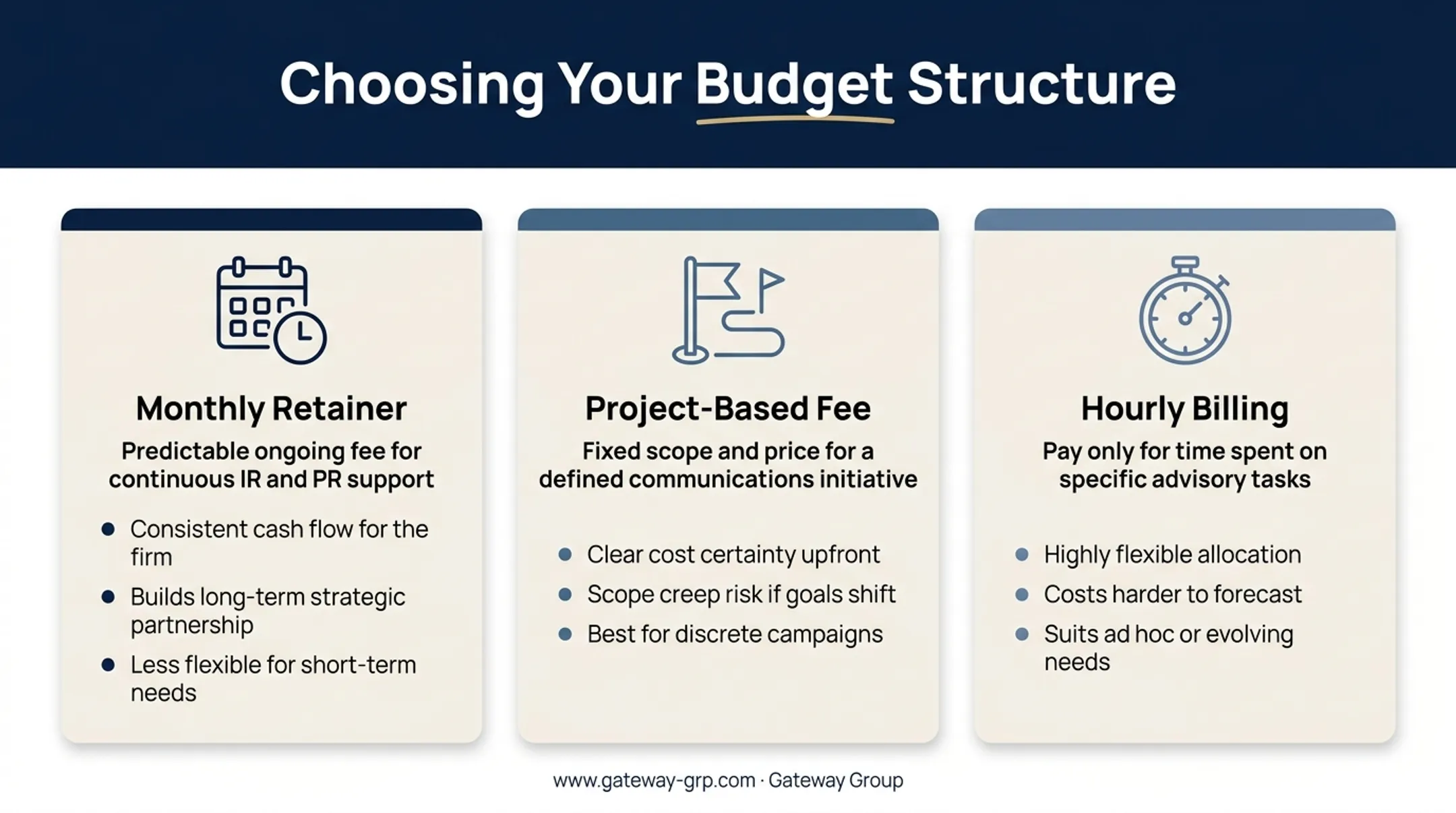 Choosing Your Budget Structure

Monthly Retainer

Predictable ongoing fee for continuous IR and PR support

- Consistent cash flow for the firm
- Builds long-term strategic partnership
- Less flexible for short-term needs

Project-Based Fee

Fixed scope and price for a defined communications initiative

- Clear cost certainty upfront
- Scope creep risk if goals shift
- Best for discrete campaigns

Hourly Billing

Pay only for time spent on specific advisory tasks

- Highly flexible allocation
- Costs harder to forecast
- Suits ad hoc or evolving needs

www.gateway-grp.com · Gateway Group